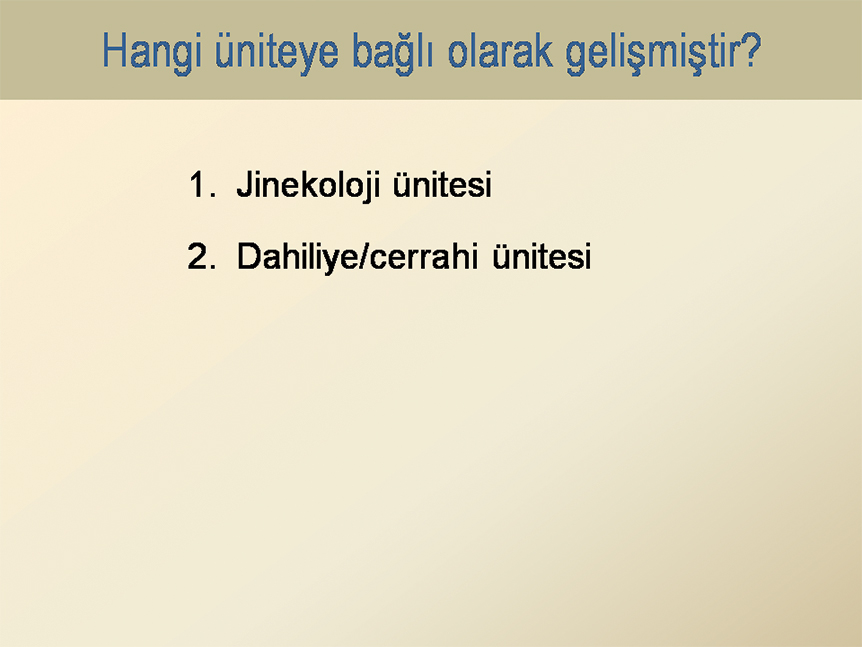 Hangi üniteye bağlı olarak gelişmiştir?

1. Jinekoloji ünitesi
2. Dahiliye/cerrahi ünitesi